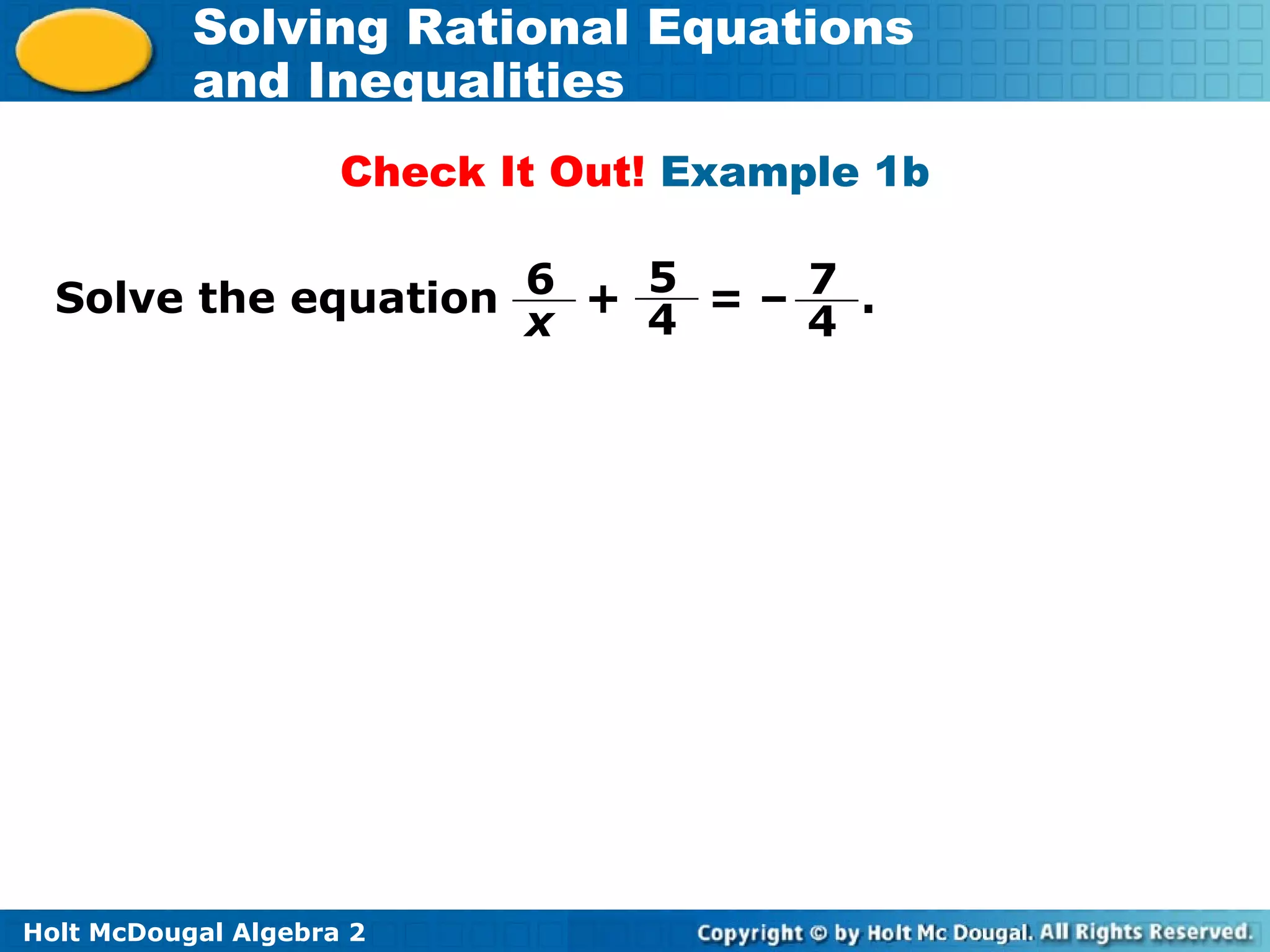 Solving Rational Equations and Inequalities

Check It Out! Example 1b

Solve the equation $\frac{6}{x} + \frac{5}{4} = -\frac{7}{4}$.

Holt McDougal Algebra 2

Copyright © by Holt Mc Dougal. All Rights Reserved.